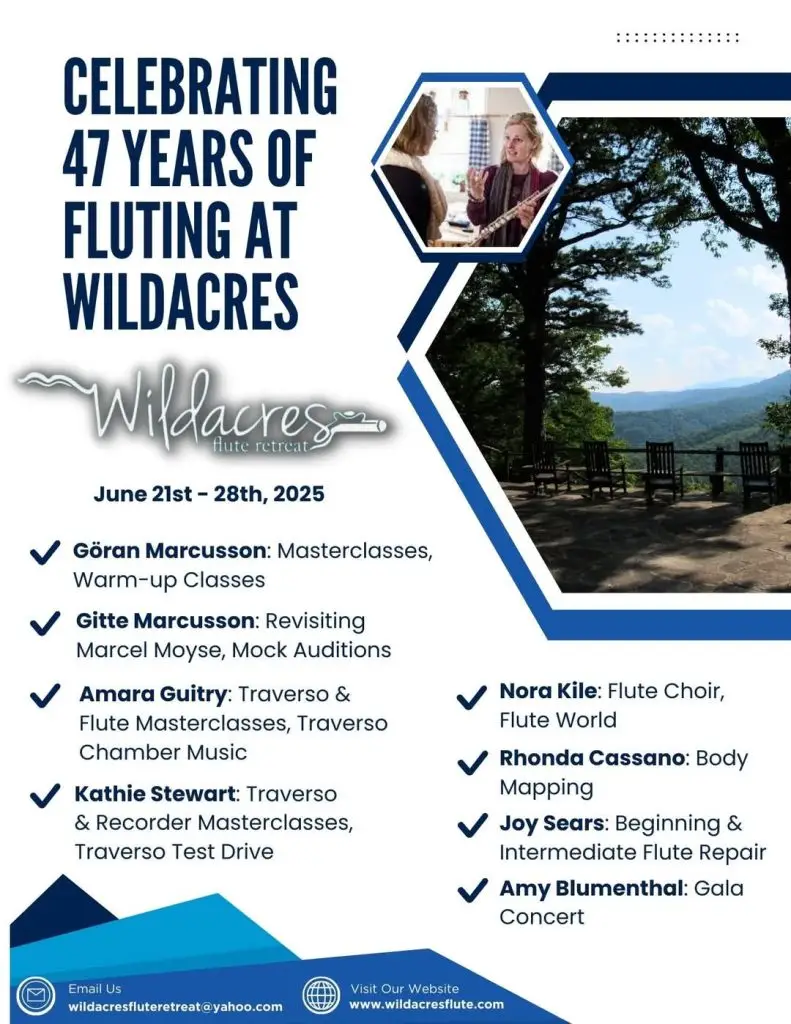 CELEBRATING 47 YEARS OF FLUTING AT WILDACRES

Wildacres
flute retreat

June 21st - 28th, 2025

Göran Marcusson: Masterclasses, Warm-up Classes

Gitte Marcusson: Revisiting Marcel Moyse, Mock Auditions

Amara Guitry: Traverso & Flute Masterclasses, Traverso Chamber Music

Kathie Stewart: Traverso & Recorder Masterclasses, Traverso Test Drive

Nora Kile: Flute Choir, Flute World

Rhonda Cassano: Body Mapping

Joy Sears: Beginning & Intermediate Flute Repair

Amy Blumenthal: Gala Concert

Email Us
wildacresfluteretreat@yahoo.com

Visit Our Website
www.wildacresflute.com